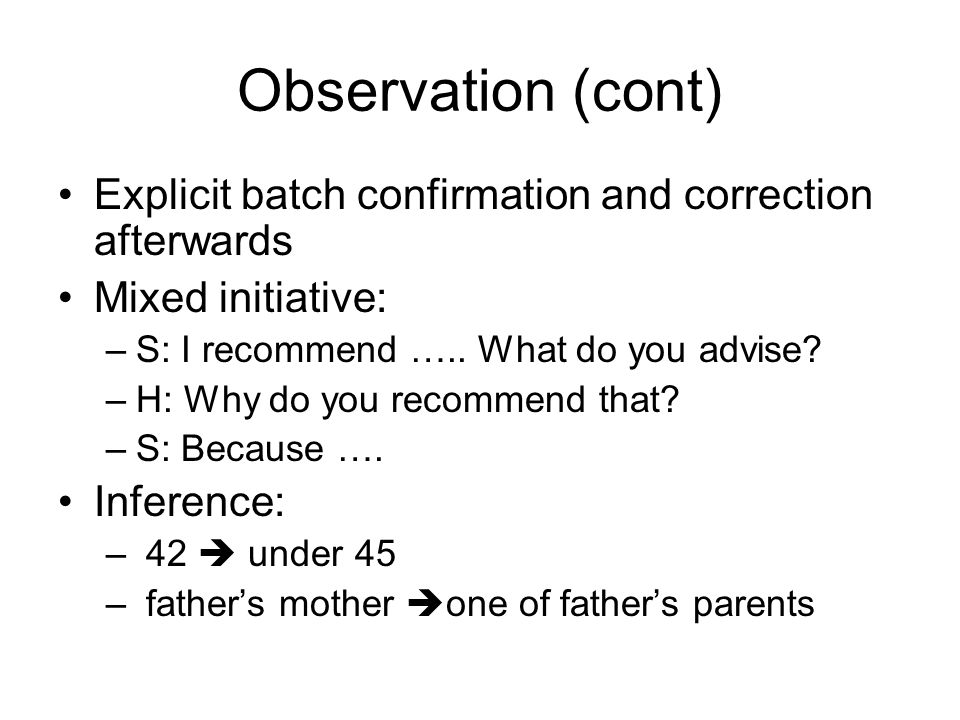 Observation (cont)

• Explicit batch confirmation and correction afterwards
• Mixed initiative:
– S: I recommend ….. What do you advise?
– H: Why do you recommend that?
– S: Because ….
• Inference:
– 42 ➔ under 45
– father’s mother ➔one of father’s parents